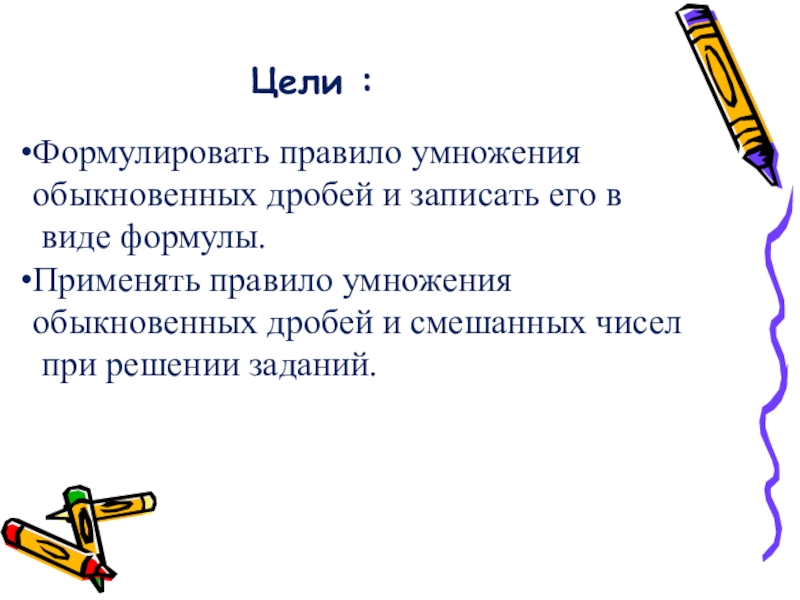 Цели :

•Формулировать правило умножения обыкновенных дробей и записать его в виде формулы.

•Применять правило умножения обыкновенных дробей и смешанных чисел при решении заданий.